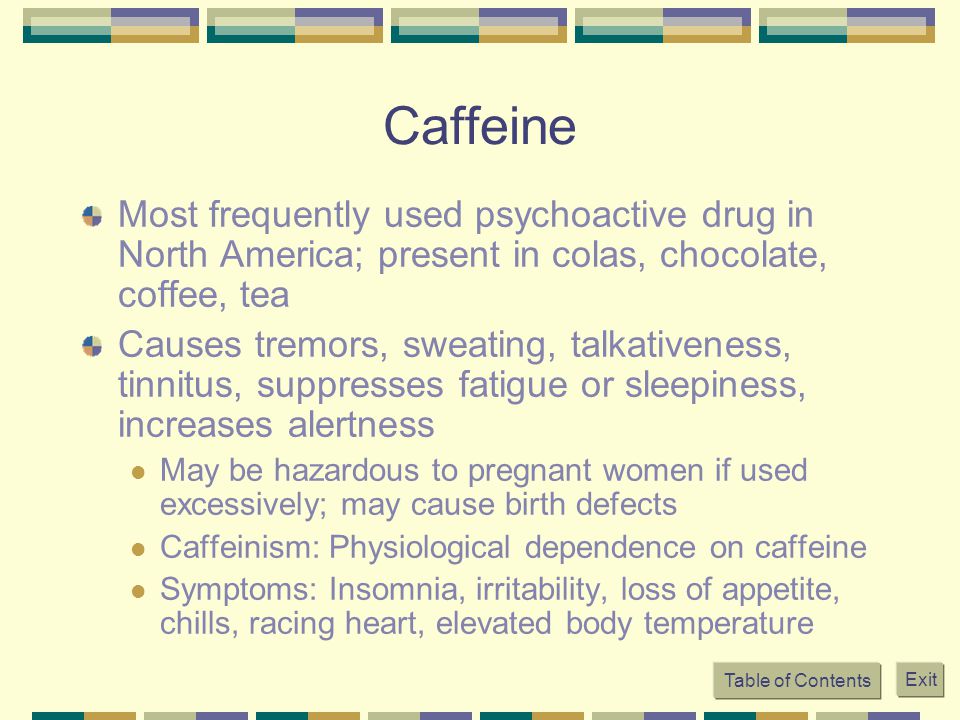 Caffeine

Most frequently used psychoactive drug in North America; present in colas, chocolate, coffee, tea

Causes tremors, sweating, talkativeness, tinnitus, suppresses fatigue or sleepiness, increases alertness

May be hazardous to pregnant women if used excessively; may cause birth defects

Caffeinism: Physiological dependence on caffeine

Symptoms: Insomnia, irritability, loss of appetite, chills, racing heart, elevated body temperature

Table of Contents

Exit